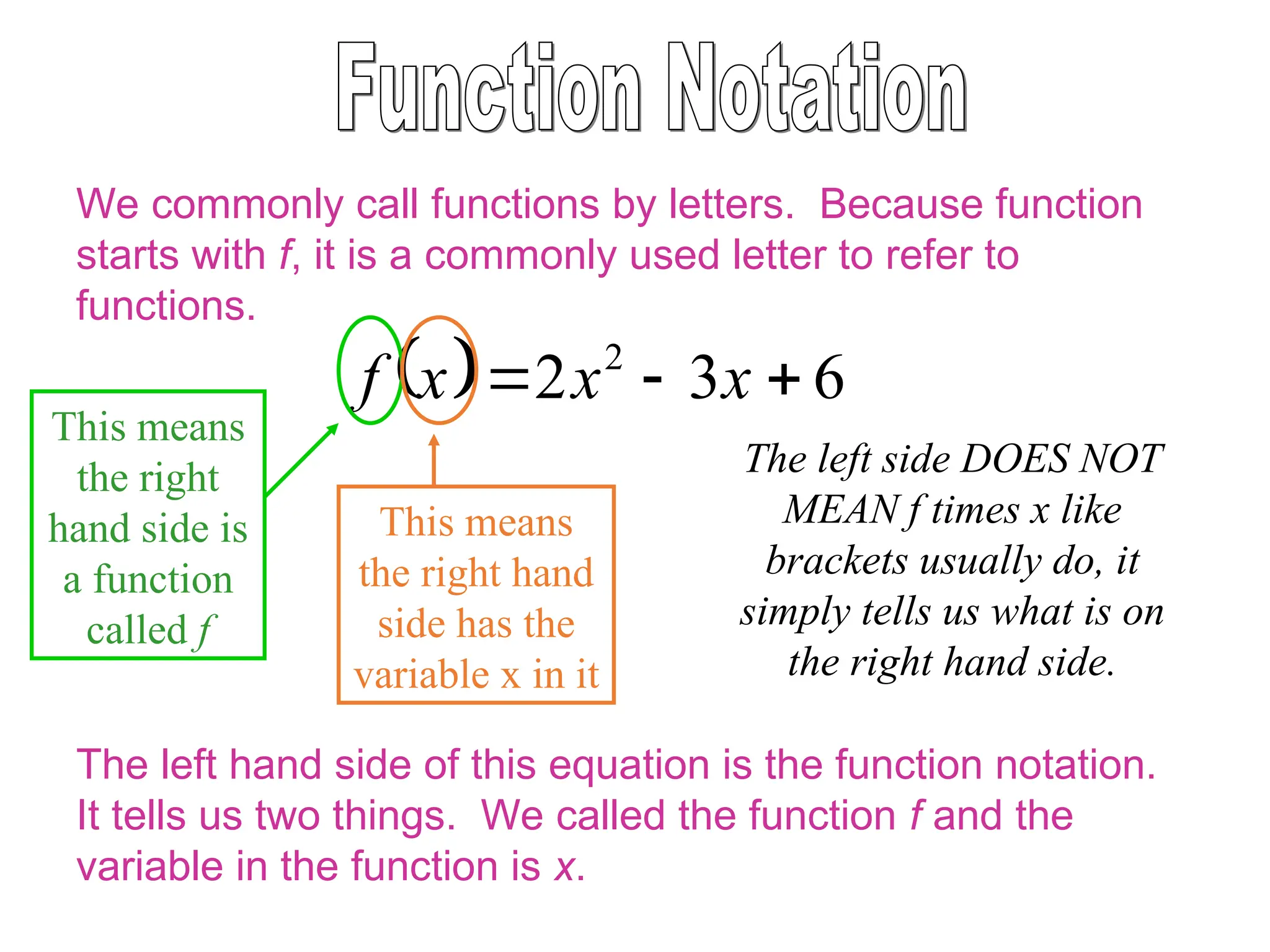 Function Notation

We commonly call functions by letters. Because function starts with f, it is a commonly used letter to refer to functions.

$f(x) = 2x^2 - 3x + 6$

This means the right hand side is a function called f

This means the right hand side has the variable x in it

The left side DOES NOT MEAN f times x like brackets usually do, it simply tells us what is on the right hand side.

The left hand side of this equation is the function notation. It tells us two things. We called the function f and the variable in the function is x.